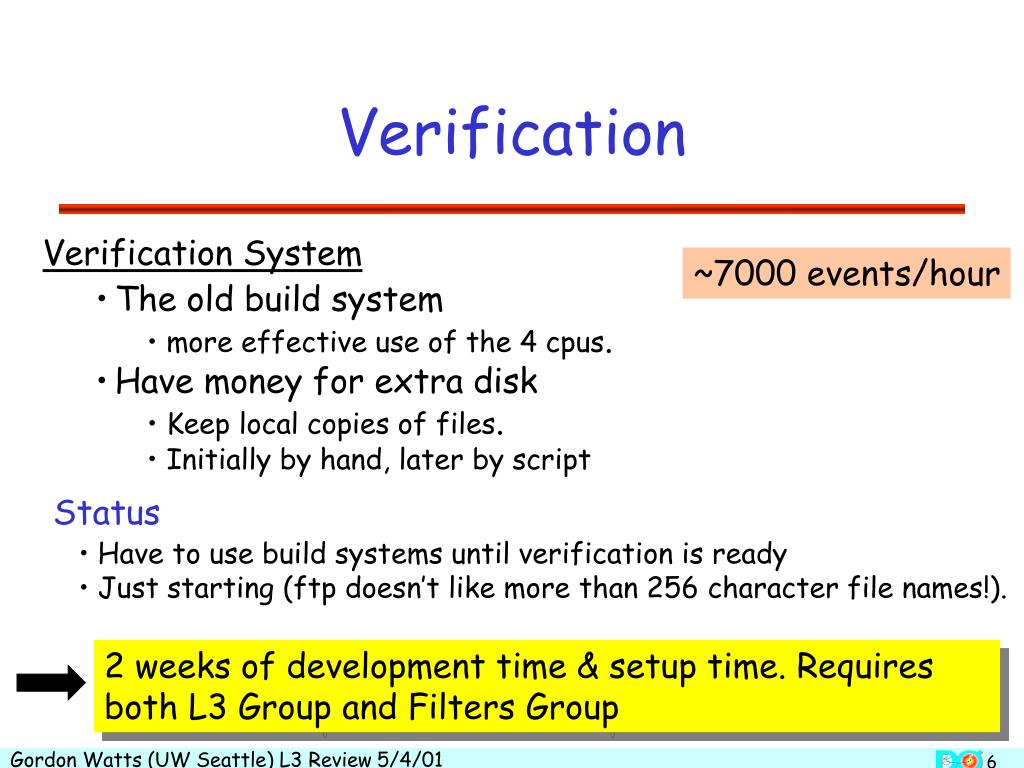 Verification

Verification System

~7000 events/hour

• The old build system

• more effective use of the 4 cpus.

• Have money for extra disk

• Keep local copies of files.

• Initially by hand, later by script

Status

• Have to use build systems until verification is ready

• Just starting (ftp doesn't like more than 256 character file names!).

2 weeks of development time & setup time. Requires both L3 Group and Filters Group

Gordon Watts (UW Seattle) L3 Review 5/4/01

6